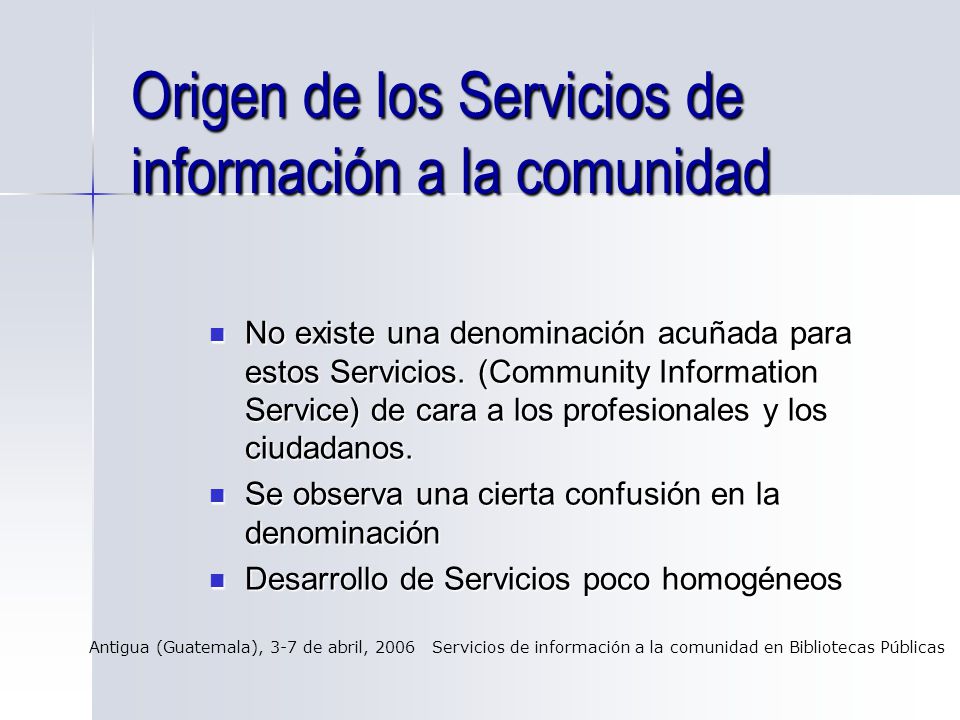 Origen de los Servicios de información a la comunidad

- No existe una denominación acuñada para estos Servicios. (Community Information Service) de cara a los profesionales y los ciudadanos.
- Se observa una cierta confusión en la denominación
- Desarrollo de Servicios poco homogéneos

Antigua (Guatemala), 3-7 de abril, 2006 Servicios de información a la comunidad en Bibliotecas Públicas